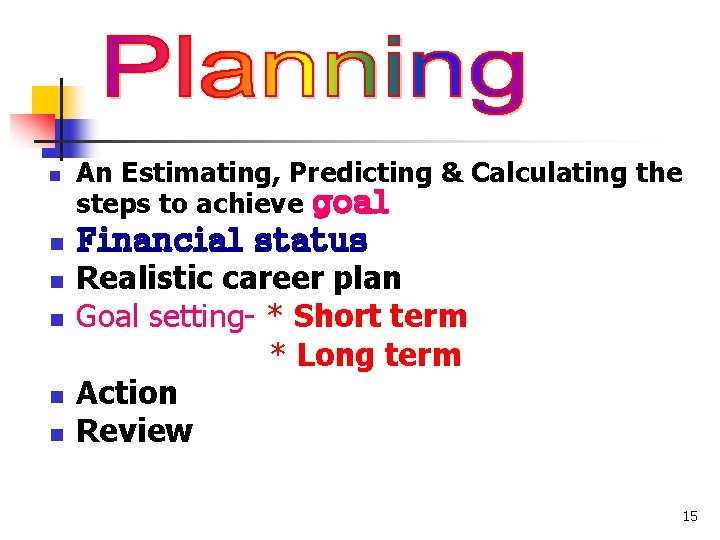 Planning

• An Estimating, Predicting & Calculating the steps to achieve goal
• Financial status
• Realistic career plan
• Goal setting- * Short term
* Long term
• Action
• Review

15